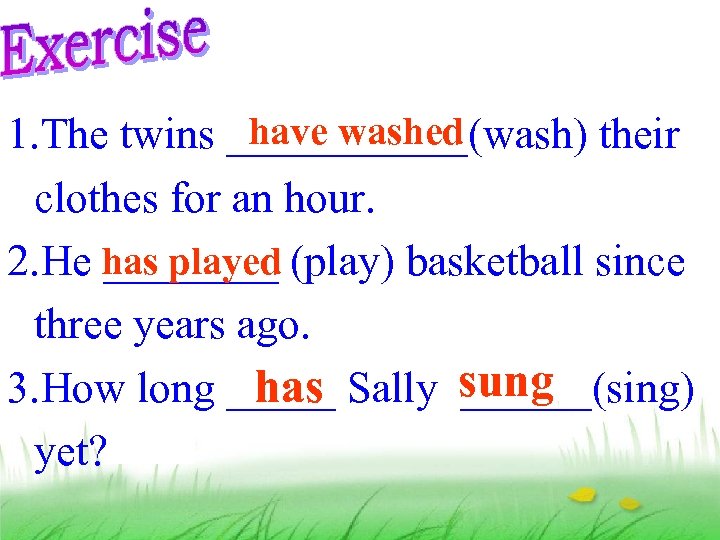 Exercise

1.The twins have washed (wash) their clothes for an hour.

2.He has played (play) basketball since three years ago.

3.How long has Sally sung (sing) yet?